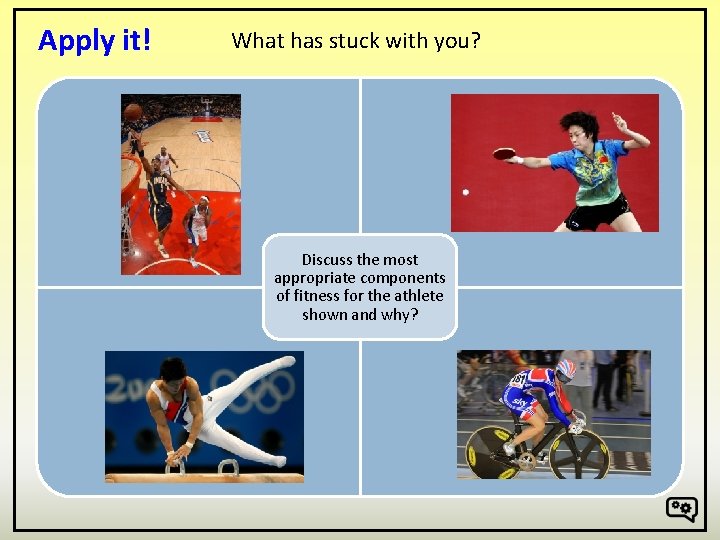 Apply it!

What has stuck with you?

Discuss the most appropriate components of fitness for the athlete shown and why?